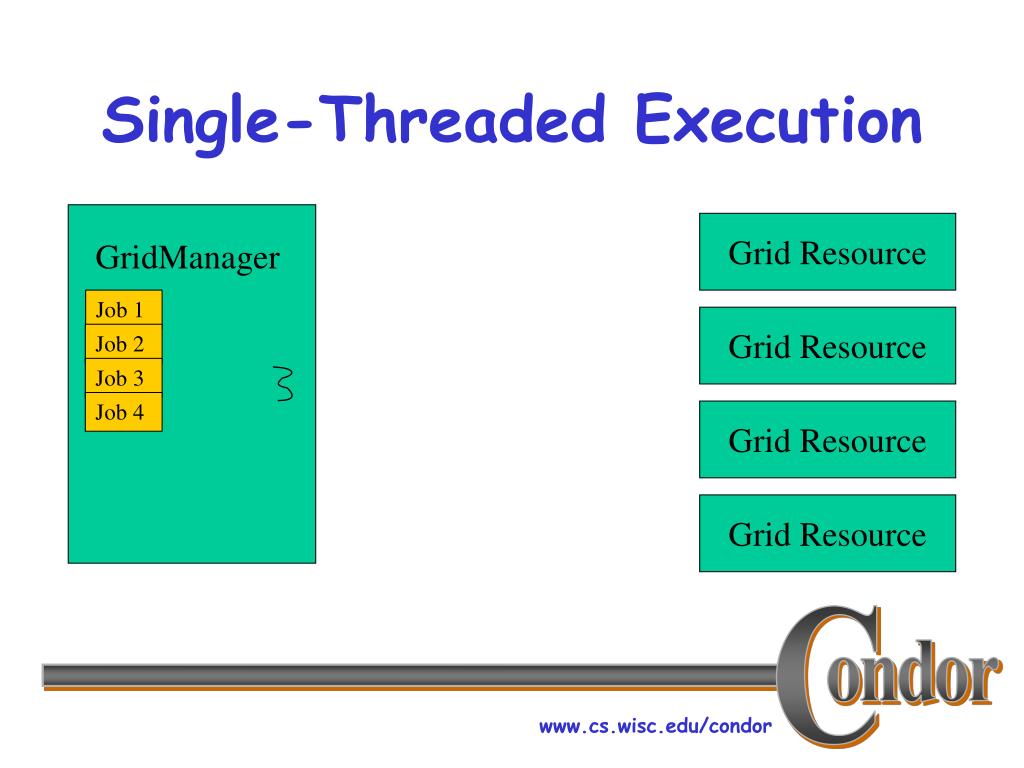 Single-Threaded Execution

GridManager

Job 1
Job 2
Job 3
Job 4

Grid Resource

Grid Resource

Grid Resource

Grid Resource

Condor

www.cs.wisc.edu/condor